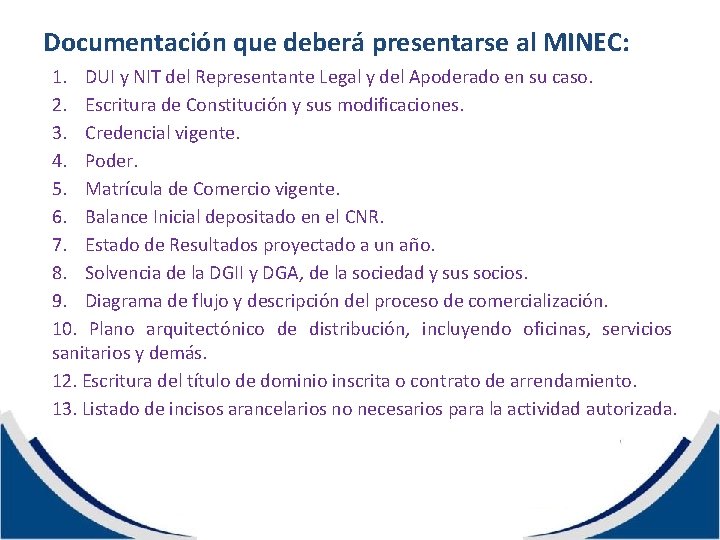 Documentación que deberá presentarse al MINEC:

1. DUI y NIT del Representante Legal y del Apoderado en su caso.
2. Escritura de Constitución y sus modificaciones.
3. Credencial vigente.
4. Poder.
5. Matrícula de Comercio vigente.
6. Balance Inicial depositado en el CNR.
7. Estado de Resultados proyectado a un año.
8. Solvencia de la DGII y DGA, de la sociedad y sus socios.
9. Diagrama de flujo y descripción del proceso de comercialización.
10. Plano arquitectónico de distribución, incluyendo oficinas, servicios sanitarios y demás.
12. Escritura del título de dominio inscrita o contrato de arrendamiento.
13. Listado de incisos arancelarios no necesarios para la actividad autorizada.